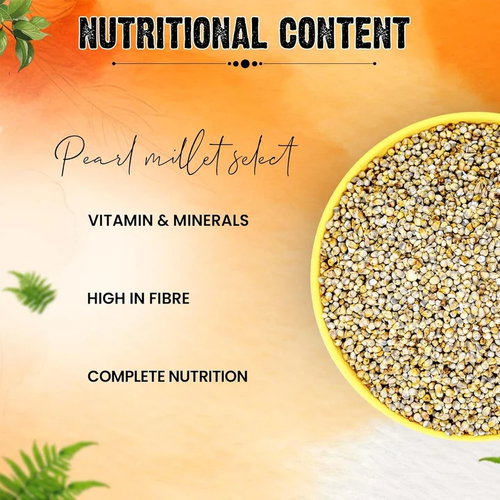 NUTRITIONAL CONTENT

Pearl millet select

VITAMIN & MINERALS

HIGH IN FIBRE

COMPLETE NUTRITION